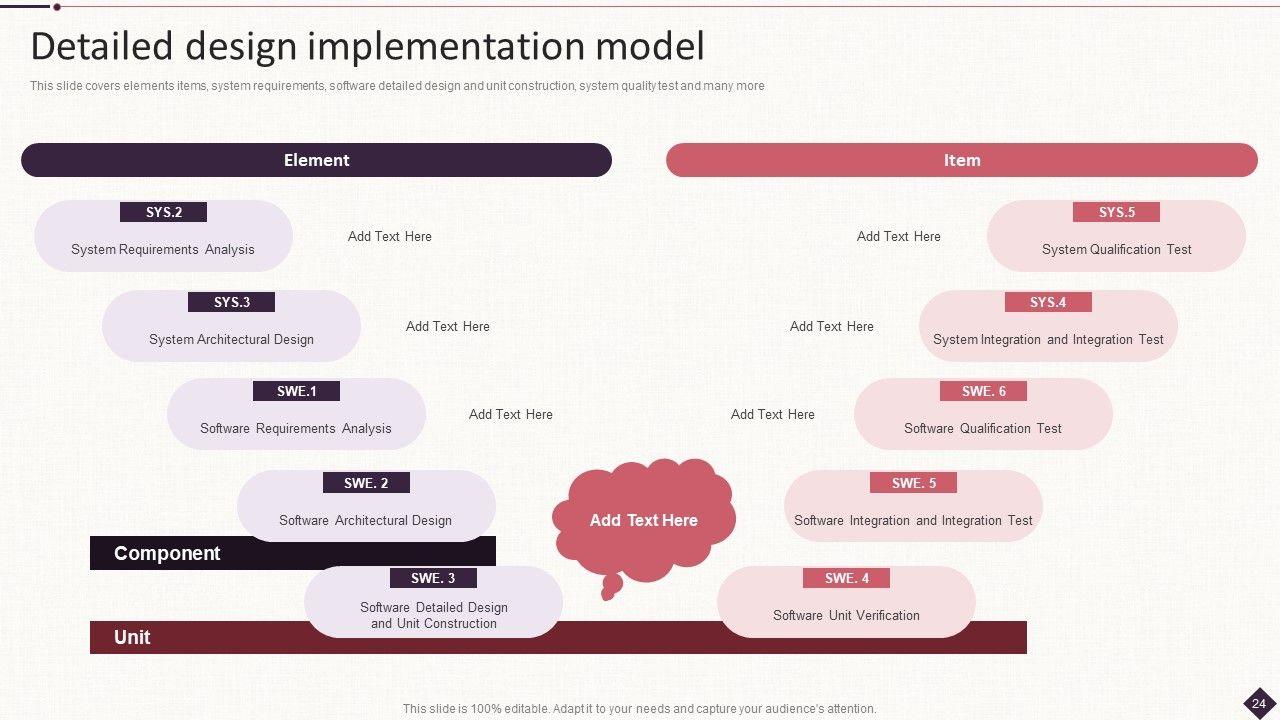 Detailed design implementation model

This slide covers elements items, system requirements, software detailed design and unit construction, system quality test and many more

Element

Item

SYS.2
System Requirements Analysis

Add Text Here

Add Text Here

SYS.5
System Qualification Test

SYS.3
System Architectural Design

Add Text Here

Add Text Here

SYS.4
System Integration and Integration Test

SWE.1
Software Requirements Analysis

Add Text Here

Add Text Here

SWE. 6
Software Qualification Test

SWE. 2
Software Architectural Design

Add Text Here

SWE. 5
Software Integration and Integration Test

Component

SWE. 3
Software Detailed Design and Unit Construction

SWE. 4
Software Unit Verification

Unit

This slide is 100% editable. Adapt it to your needs and capture your audience's attention.

24